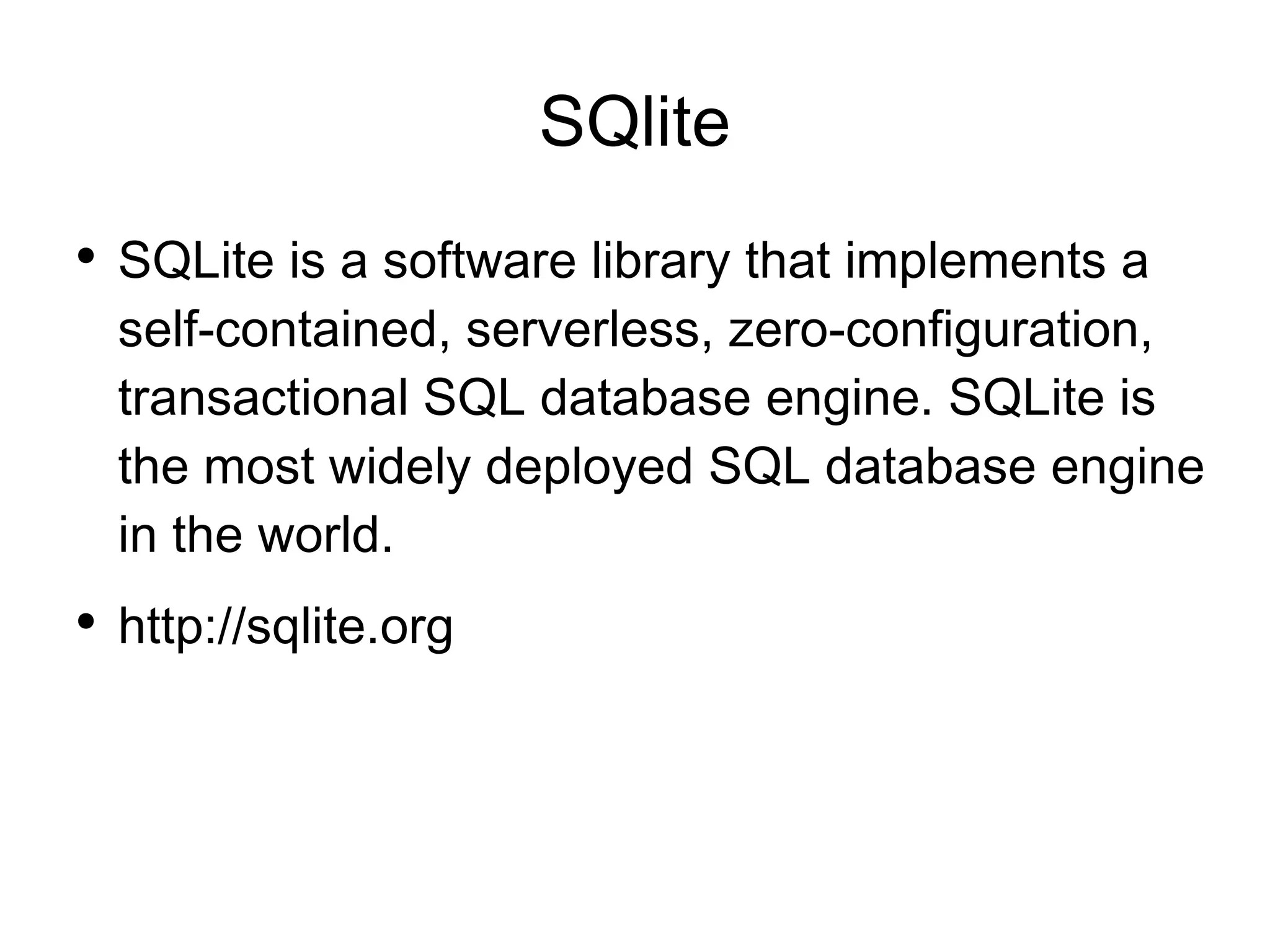 SQlite

• SQLite is a software library that implements a self-contained, serverless, zero-configuration, transactional SQL database engine. SQLite is the most widely deployed SQL database engine in the world.

• http://sqlite.org